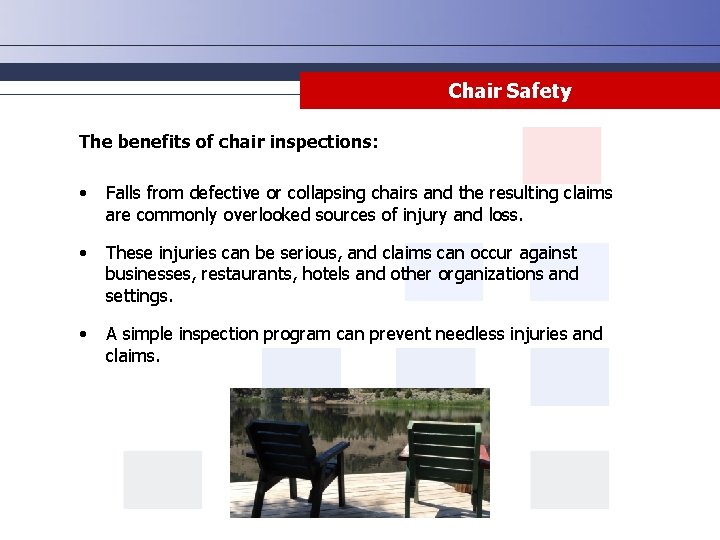 Chair Safety

The benefits of chair inspections:

• Falls from defective or collapsing chairs and the resulting claims are commonly overlooked sources of injury and loss.

• These injuries can be serious, and claims can occur against businesses, restaurants, hotels and other organizations and settings.

• A simple inspection program can prevent needless injuries and claims.